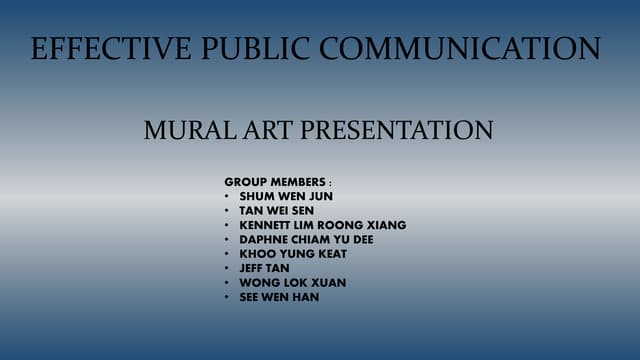 EFFECTIVE PUBLIC COMMUNICATION

MURAL ART PRESENTATION

GROUP MEMBERS :
• SHUM WEN JUN
• TAN WEI SEN
• KENNETT LIM ROONG XIANG
• DAPHNE CHIAM YU DEE
• KHOO YUNG KEAT
• JEFF TAN
• WONG LOK XUAN
• SEE WEN HAN